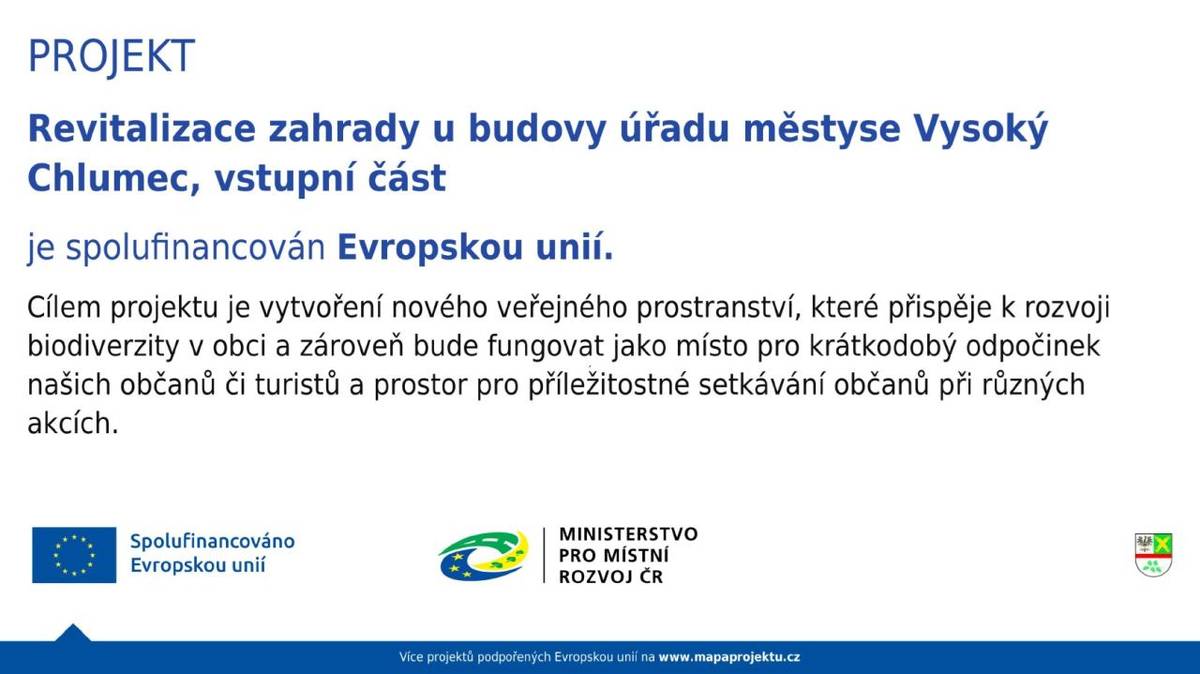 PROJEKT

Revitalizace zahrady u budovy úřadu městyse Vysoký Chlumec, vstupní část

je spolufinancován Evropskou unií.

Cílem projektu je vytvoření nového veřejného prostranství, které přispěje k rozvoji biodiverzity v obci a zároveň bude fungovat jako místo pro krátkodobý odpočinek našich občanů či turistů a prostor pro příležitostné setkávání občanů při různých akcích.

Spolufinancováno Evropskou unií

MINISTERSTVO PRO MÍSTNÍ ROZVOJ ČR

Více projektů podpořených Evropskou unií na www.mapaprojektu.cz